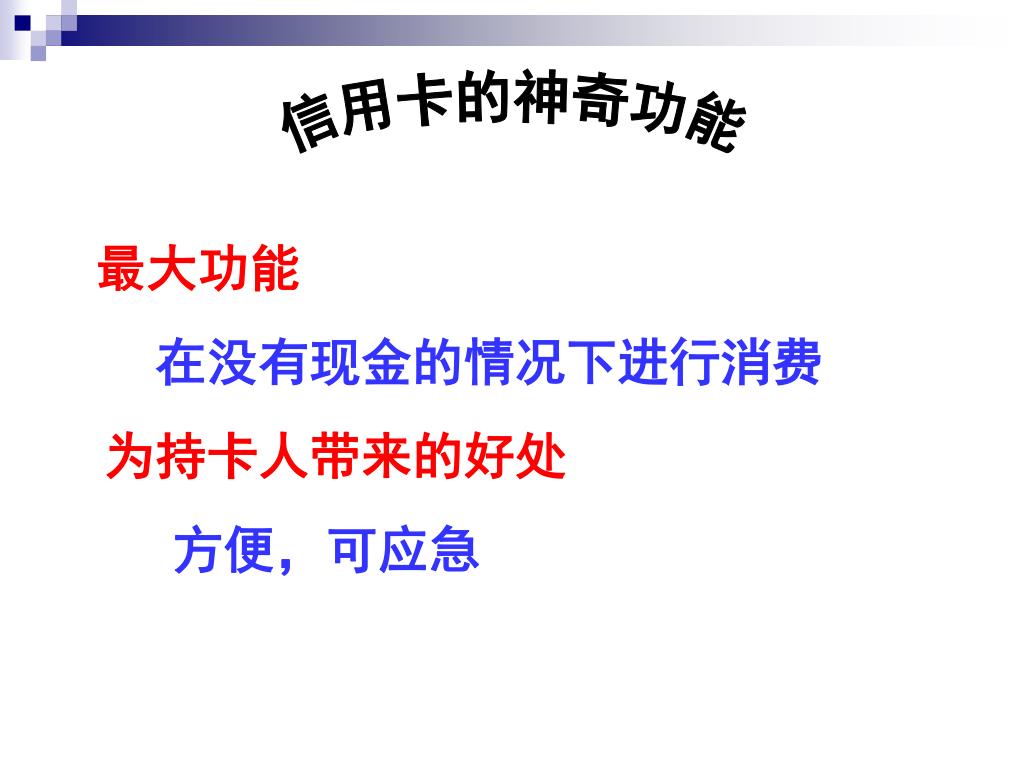 信用卡的神奇功能

最大功能

在没有现金的情况下进行消费

为持卡人带来的好处

方便，可应急